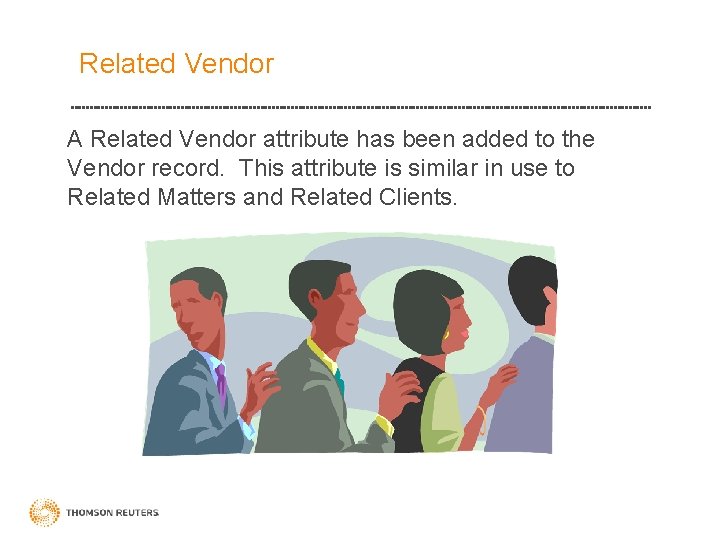 Related Vendor

A Related Vendor attribute has been added to the Vendor record. This attribute is similar in use to Related Matters and Related Clients.

THOMSON REUTERS